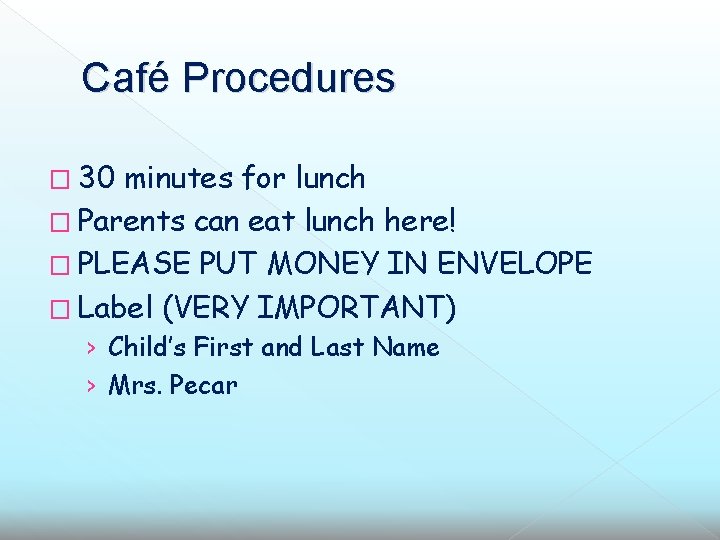 Café Procedures

30 minutes for lunch
Parents can eat lunch here!
PLEASE PUT MONEY IN ENVELOPE
Label (VERY IMPORTANT)
› Child's First and Last Name
› Mrs. Pecar